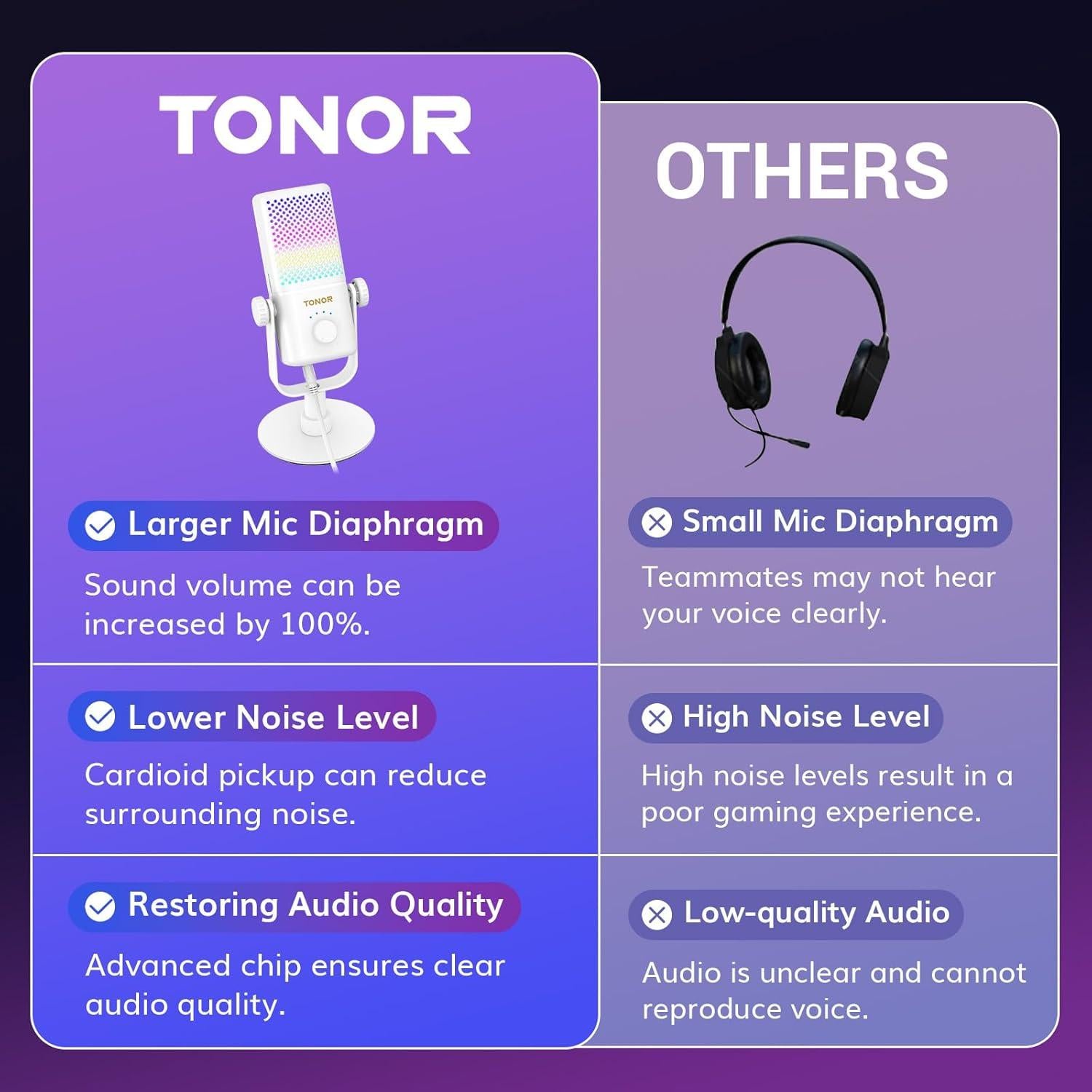 TONOR

TONOR

Larger Mic Diaphragm

Sound volume can be increased by 100%.

Lower Noise Level

Cardioid pickup can reduce surrounding noise.

Restoring Audio Quality

Advanced chip ensures clear audio quality.

OTHERS

Small Mic Diaphragm

Teammates may not hear your voice clearly.

High Noise Level

High noise levels result in a poor gaming experience.

Low-quality Audio

Audio is unclear and cannot reproduce voice.